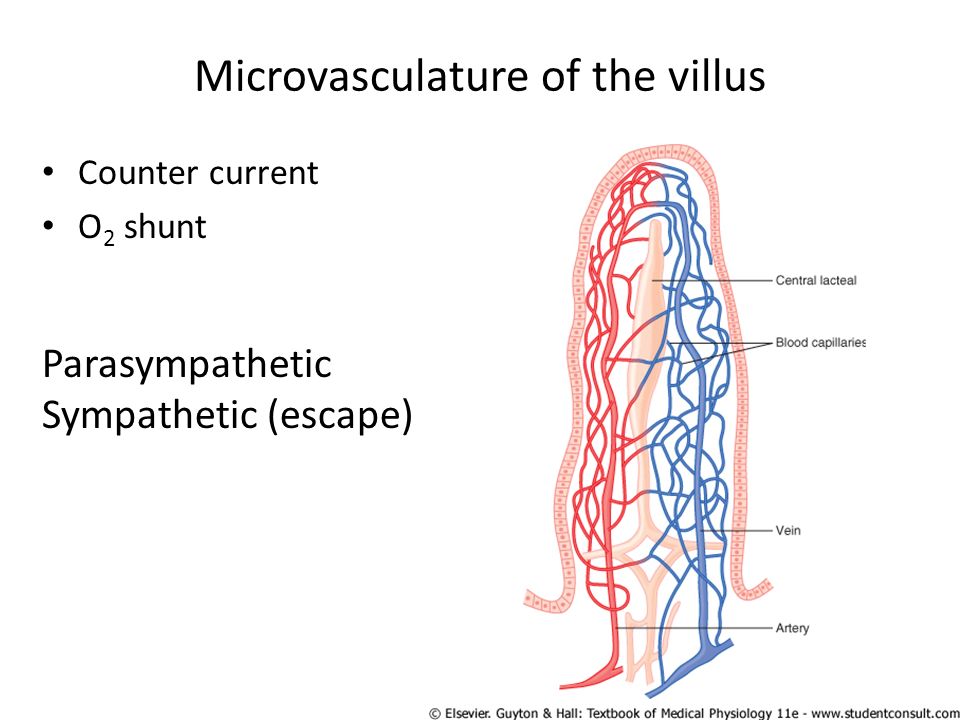 Microvasculature of the villus

• Counter current
• $O_2$ shunt

Parasympathetic
Sympathetic (escape)

Central lacteal
Blood capillaries
Vein
Artery

© Elsevier. Guyton & Hall: Textbook of Medical Physiology 11e - www.studentconsult.com